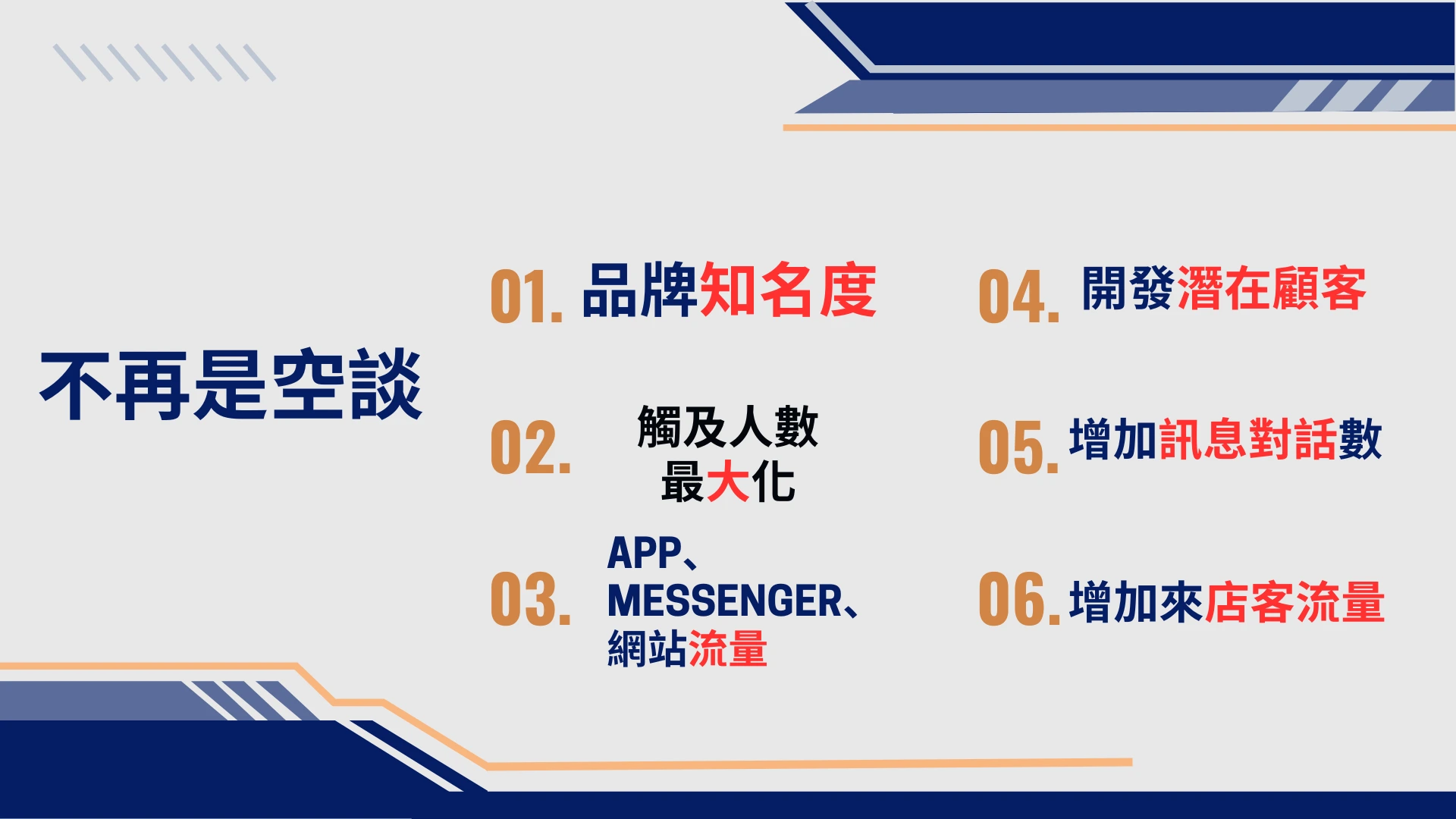 不再是空談

01. 品牌知名度

02. 觸及人數最大化

03. APP、MESSENGER、網站流量

04. 開發潛在顧客

05. 增加訊息對話數

06. 增加來店客流量